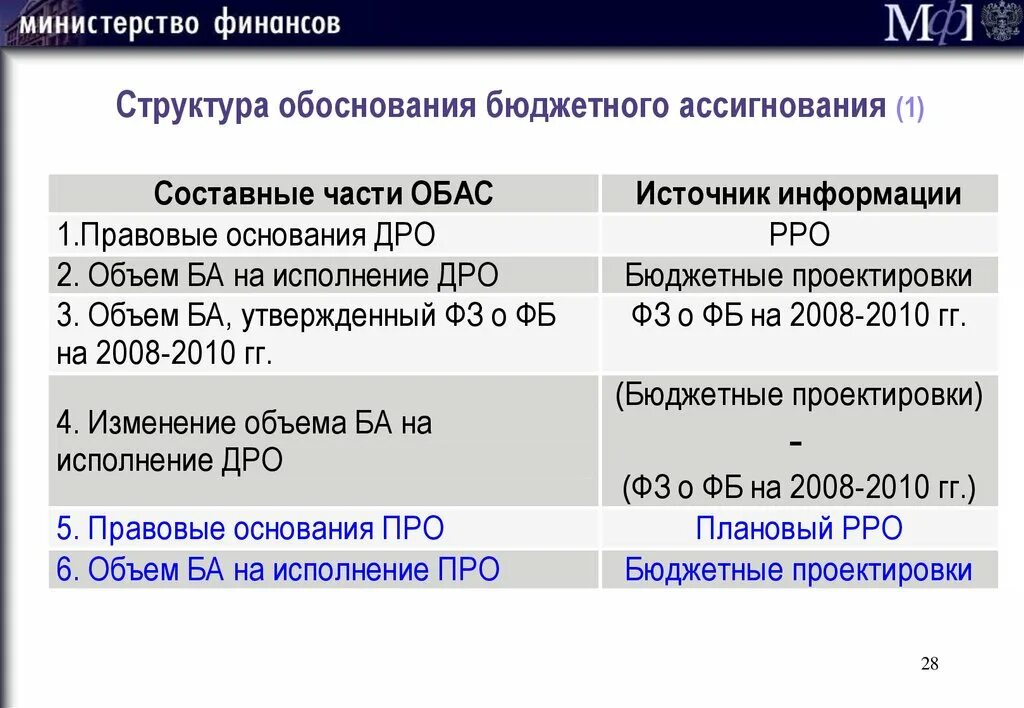 министерство финансов

МФ

Структура обоснования бюджетного ассигнования (1)

| Составные части ОБАС | Источник информации |
|---|---|
| 1.Правовые основания ДРО | РРО |
| 2. Объем БА на исполнение ДРО | Бюджетные проектировки |
| 3. Объем БА, утвержденный ФЗ о ФБ на 2008-2010 гг. | ФЗ о ФБ на 2008-2010 гг. |
| 4. Изменение объема БА на исполнение ДРО | (Бюджетные проектировки) - (ФЗ о ФБ на 2008-2010 гг.) |
| 5. Правовые основания ПРО | Плановый РРО |
| 6. Объем БА на исполнение ПРО | Бюджетные проектировки |

28